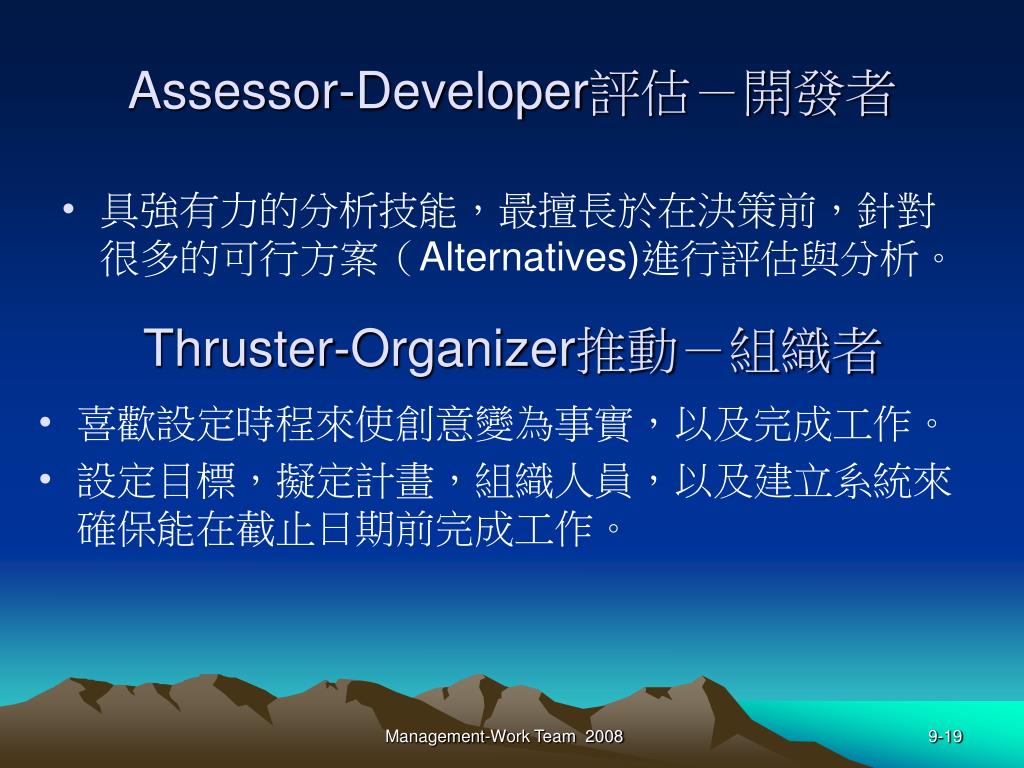 Assessor-Developer評估－開發者

• 具強有力的分析技能，最擅長於在決策前，針對很多的可行方案（Alternatives)進行評估與分析。

Thruster-Organizer推動－組織者

• 喜歡設定時程來使創意變為事實，以及完成工作。
• 設定目標，擬定計畫，組織人員，以及建立系統來確保能在截止日期前完成工作。

Management-Work Team 2008

9-19